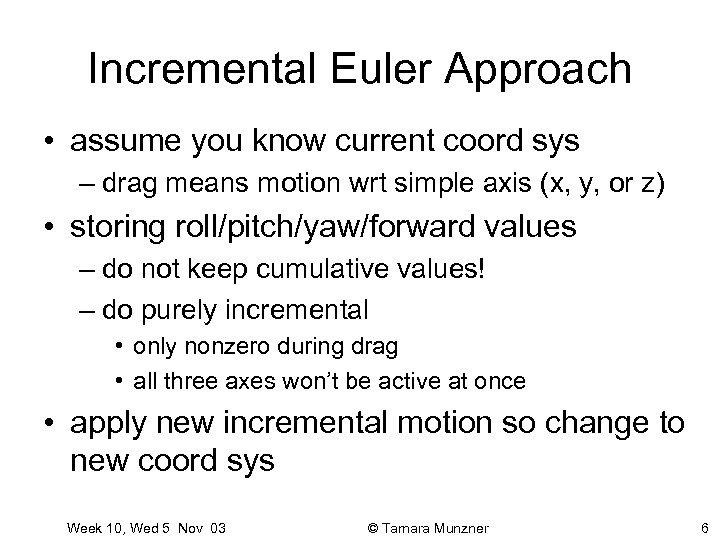 Incremental Euler Approach

• assume you know current coord sys
  – drag means motion wrt simple axis (x, y, or z)
• storing roll/pitch/yaw/forward values
  – do not keep cumulative values!
  – do purely incremental
    • only nonzero during drag
    • all three axes won't be active at once
• apply new incremental motion so change to new coord sys

Week 10, Wed 5 Nov 03 © Tamara Munzner 6